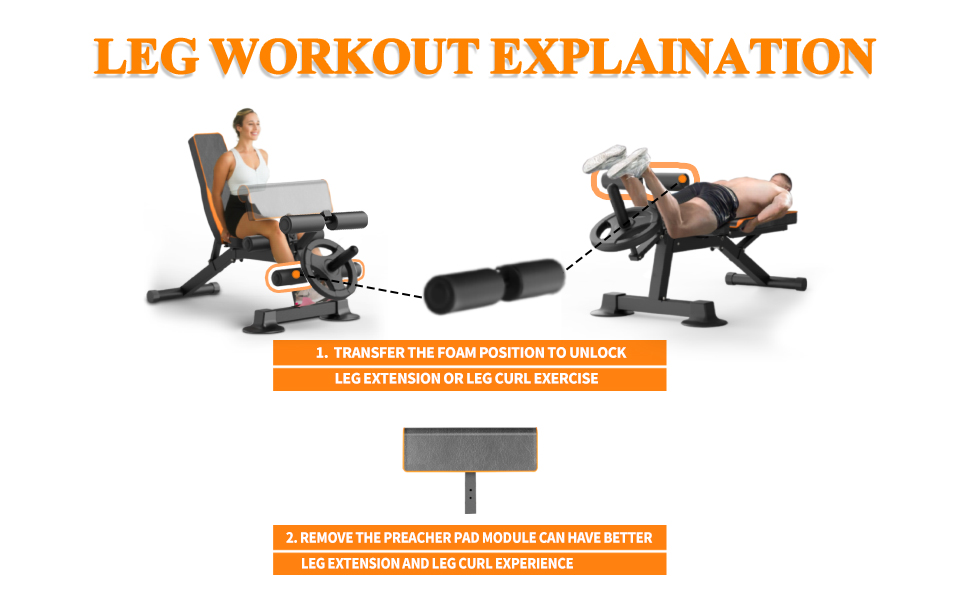 LEG WORKOUT EXPLAINATION

1. TRANSFER THE FOAM POSITION TO UNLOCK LEG EXTENSION OR LEG CURL EXERCISE

2. REMOVE THE PREACHER PAD MODULE CAN HAVE BETTER LEG EXTENSION AND LEG CURL EXPERIENCE